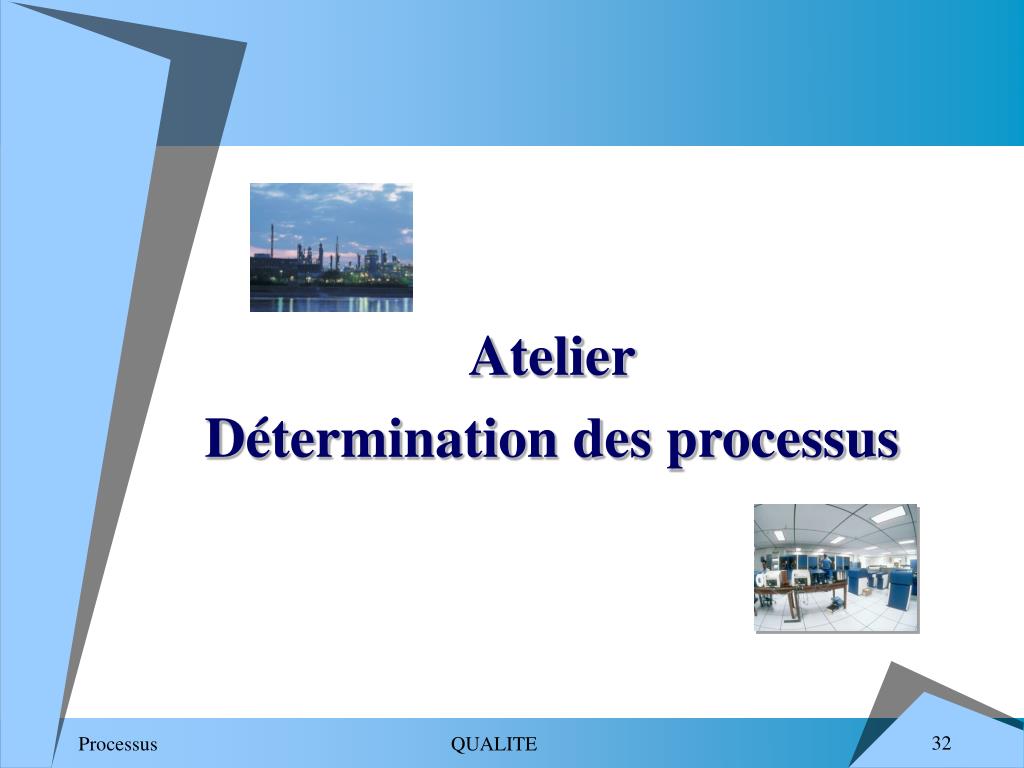 Atelier
Détermination des processus

Processus QUALITE 32